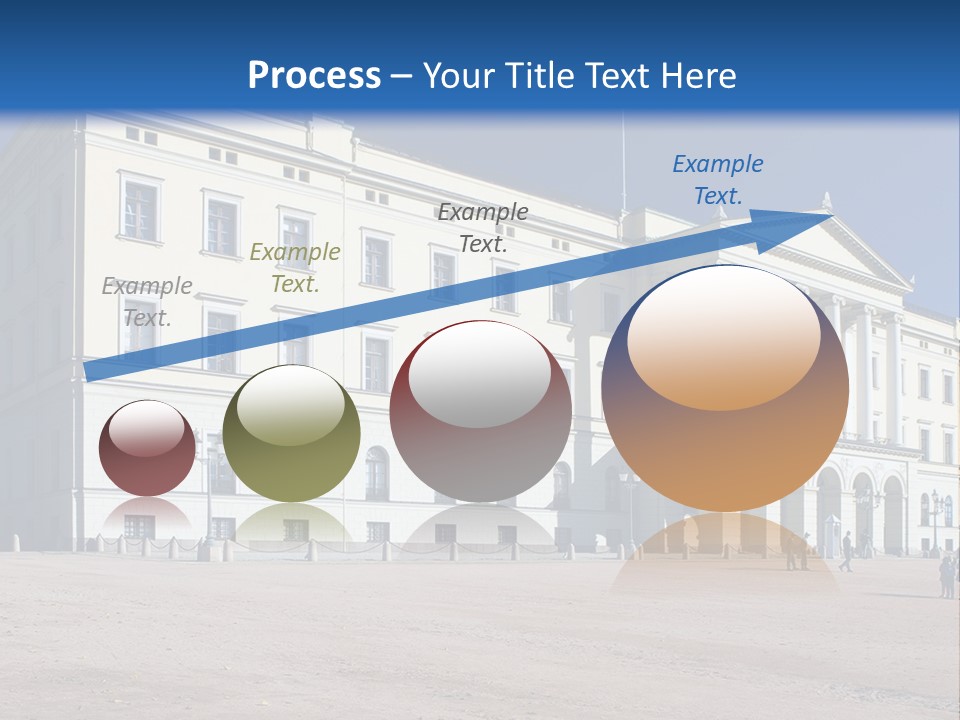 Process – Your Title Text Here

Example Text.

Example Text.

Example Text.

Example Text.